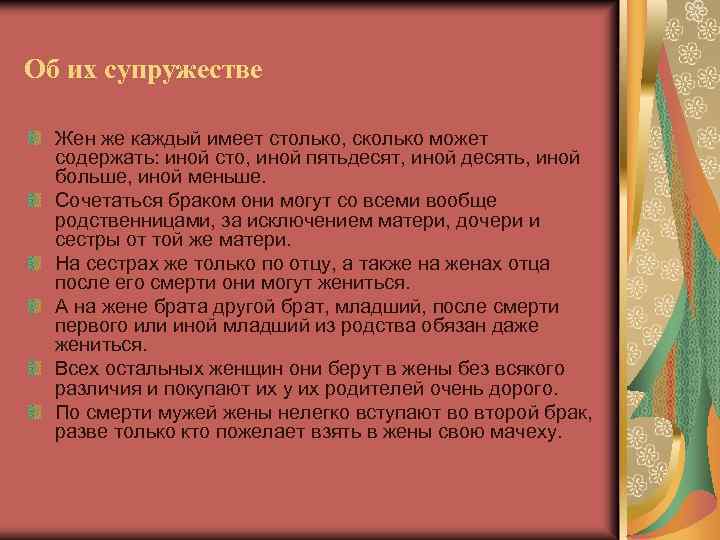 Об их супружестве

Жен же каждый имеет столько, сколько может содержать: иной сто, иной пятьдесят, иной десять, иной больше, иной меньше.

Сочетаться браком они могут со всеми вообще родственницами, за исключением матери, дочери и сестры от той же матери.

На сестрах же только по отцу, а также на женах отца после его смерти они могут жениться.

А на жене брата другой брат, младший, после смерти первого или иной младший из родства обязан даже жениться.

Всех остальных женщин они берут в жены без всякого различия и покупают их у их родителей очень дорого.

По смерти мужей жены нелегко вступают во второй брак, разве только кто пожелает взять в жены свою мачеху.